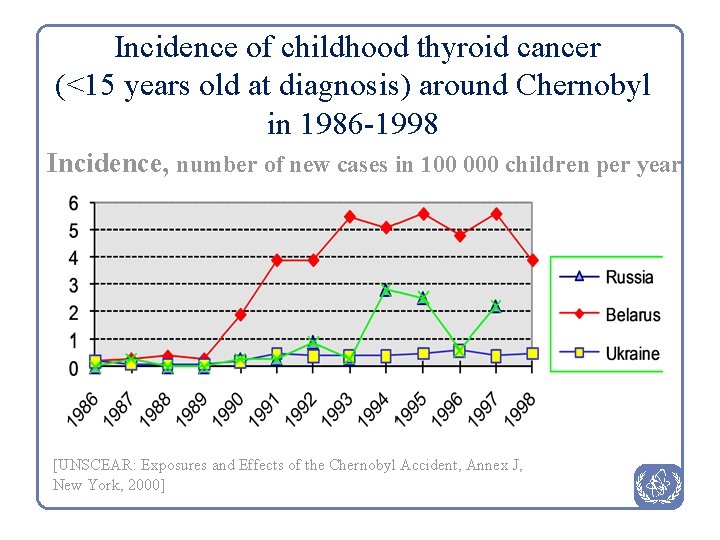 Incidence of childhood thyroid cancer (<15 years old at diagnosis) around Chernobyl in 1986-1998

Incidence, number of new cases in 100 000 children per year

6
5
4
3
2
1
0

1986
1987
1988
1989
1990
1991
1992
1993
1994
1995
1996
1997
1998

Russia
Belarus
Ukraine

[UNSCEAR: Exposures and Effects of the Chernobyl Accident, Annex J, New York, 2000]